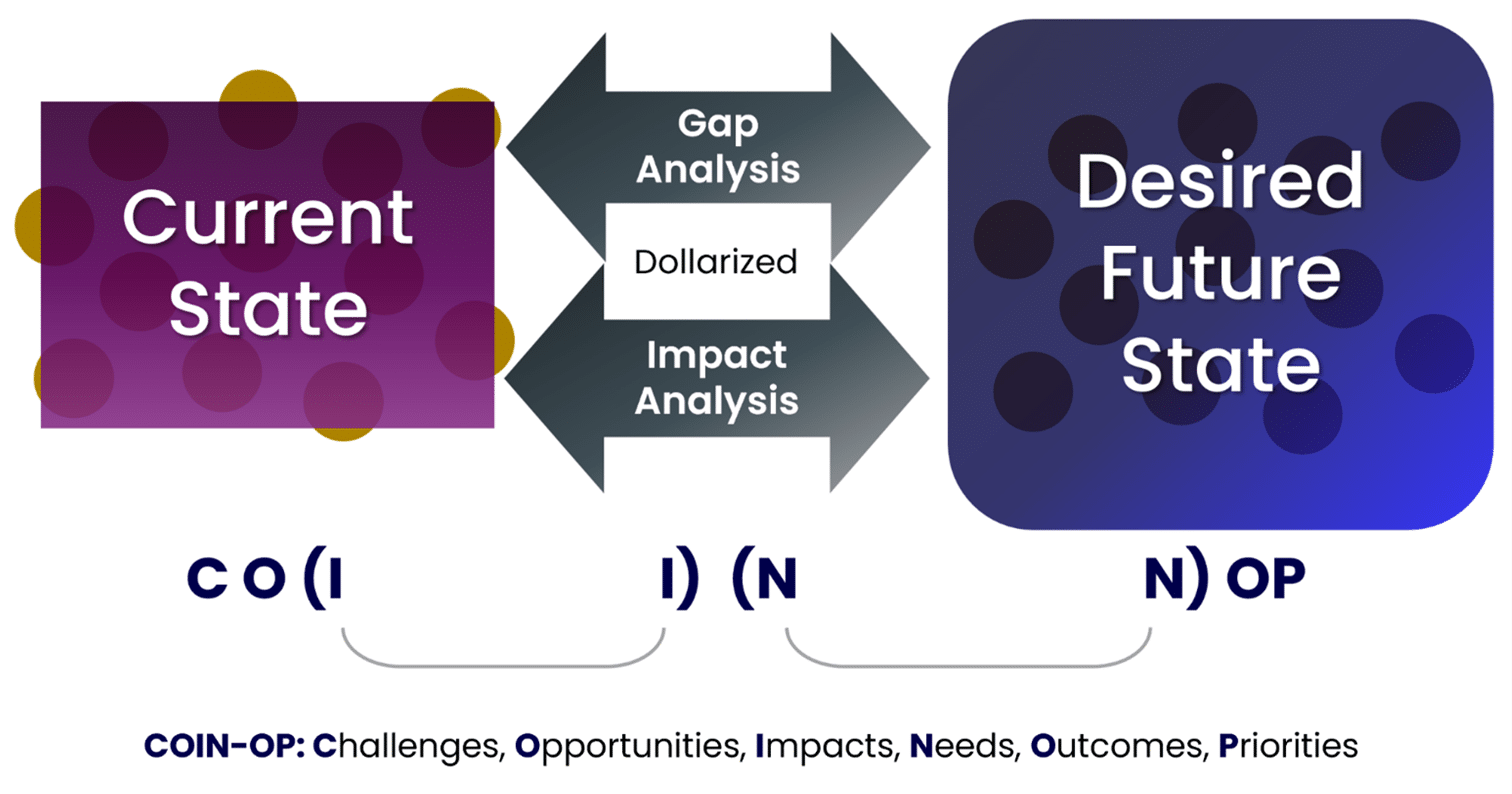 Current State

Gap Analysis

Dollarized

Impact Analysis

Desired Future State

C O (I I) (N N) OP

COIN-OP: Challenges, Opportunities, Impacts, Needs, Outcomes, Priorities